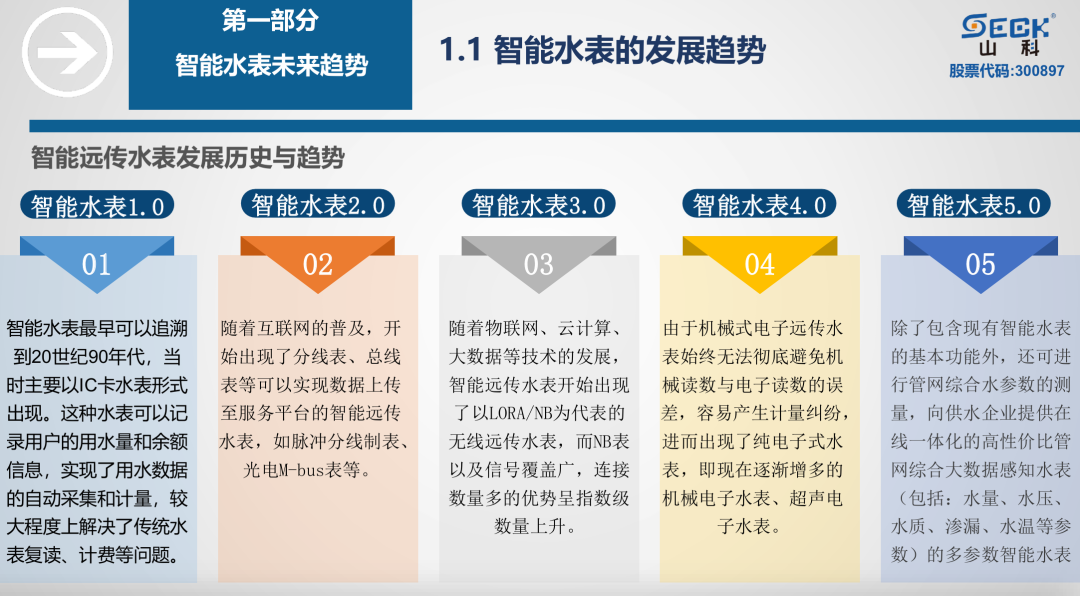 第一部分
智能水表未来趋势

1.1 智能水表的发展趋势

SECK
山科
股票代码:300897

智能远传水表发展历史与趋势

智能水表1.0

01

智能水表最早可以追溯到20世纪90年代，当时主要以IC卡水表形式出现。这种水表可以记录用户的用水量和余额信息，实现了用水数据的自动采集和计量，较大程度上解决了传统水表复读、计费等问题。

智能水表2.0

02

随着互联网的普及，开始出现了分线表、总线表等可以实现数据上传至服务平台的智能远传水表，如脉冲分线制表、光电M-bus表等。

智能水表3.0

03

随着物联网、云计算、大数据等技术的发展，智能远传水表开始出现了以LORA/NB为代表的无线远传水表，而NB表以及信号覆盖广，连接数量多的优势呈指数级数量上升。

智能水表4.0

04

由于机械式电子远传水表始终无法彻底避免机械读数与电子读数的误差，容易产生计量纠纷，进而出现了纯电子式水表，即现在逐渐增多的机械电子水表、超声电子水表。

智能水表5.0

05

除了包含现有智能水表的基本功能外，还可进行管网综合水参数的测量，向供水企业提供在线一体化的高性价比管网综合大数据感知水表（包括：水量、水压、水质、渗漏、水温等参数）的多参数智能水表